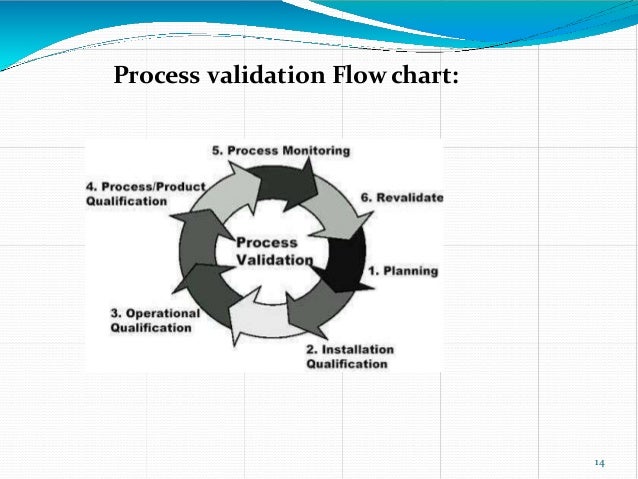 Process validation Flow chart:

5. Process Monitoring

4. Process/Product Qualification

6. Revalidate

Process Validation

1. Planning

3. Operational Qualification

2. Installation Qualification

14